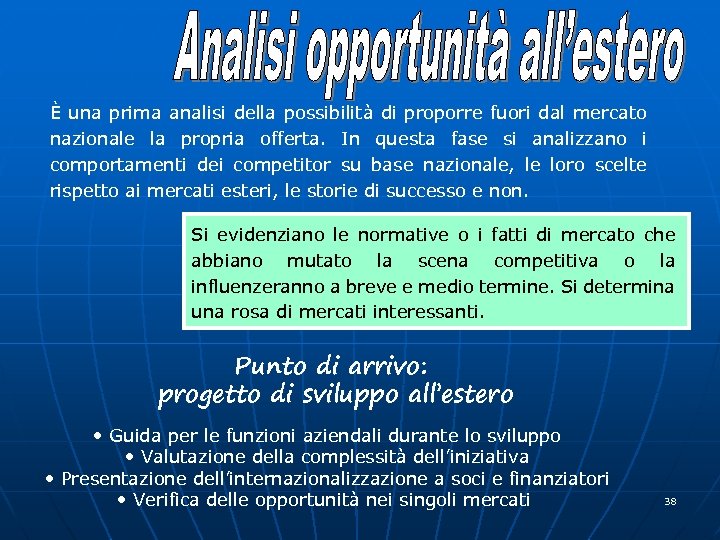 Analisi opportunità all'estero

È una prima analisi della possibilità di proporre fuori dal mercato nazionale la propria offerta. In questa fase si analizzano i comportamenti dei competitor su base nazionale, le loro scelte rispetto ai mercati esteri, le storie di successo e non.

Si evidenziano le normative o i fatti di mercato che abbiano mutato la scena competitiva o la influenzeranno a breve e medio termine. Si determina una rosa di mercati interessanti.

Punto di arrivo:
progetto di sviluppo all'estero

• Guida per le funzioni aziendali durante lo sviluppo
• Valutazione della complessità dell'iniziativa
• Presentazione dell'internazionalizzazione a soci e finanziatori
• Verifica delle opportunità nei singoli mercati

38